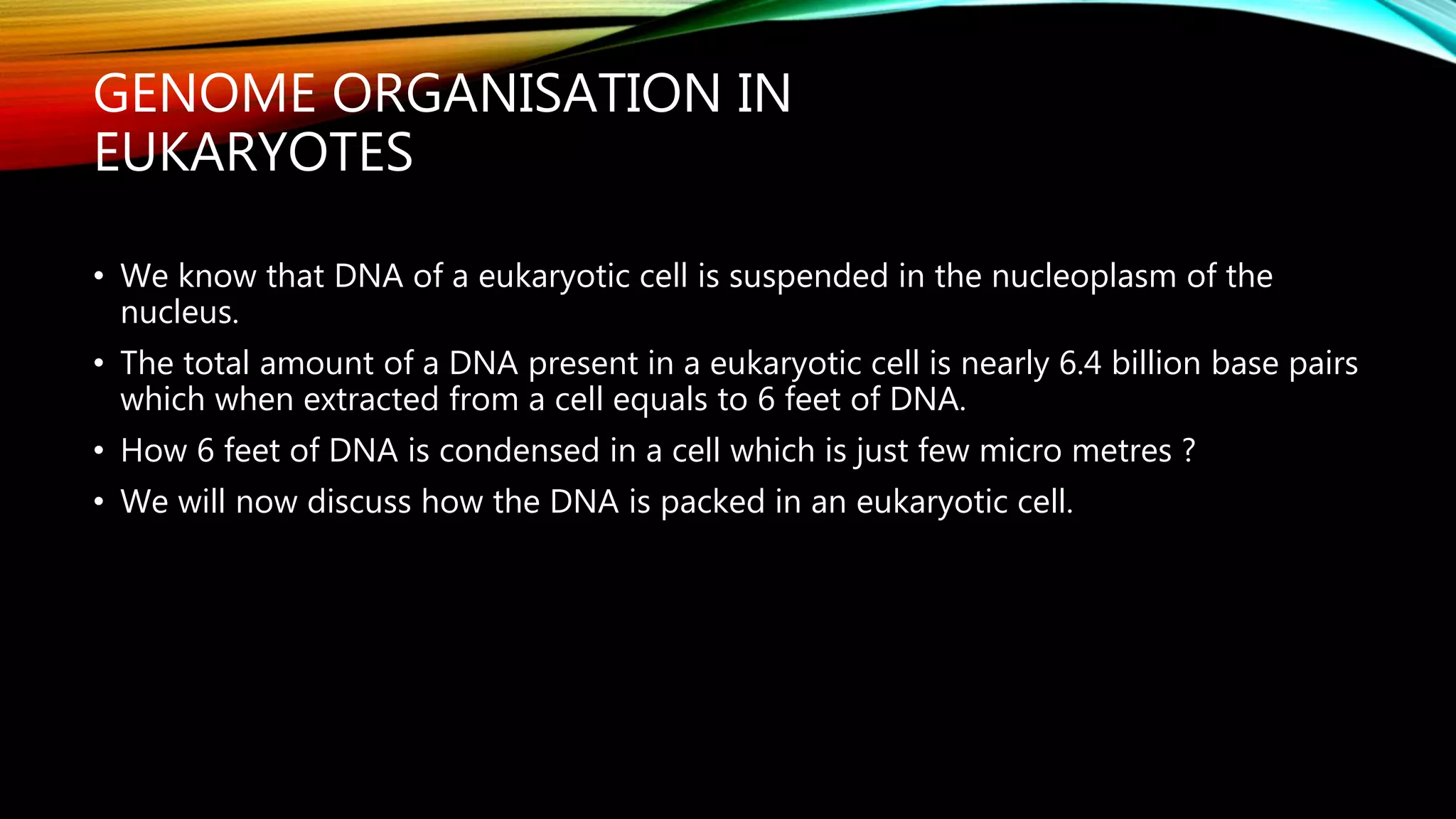 GENOME ORGANISATION IN EUKARYOTES

• We know that DNA of a eukaryotic cell is suspended in the nucleoplasm of the nucleus.

• The total amount of a DNA present in a eukaryotic cell is nearly 6.4 billion base pairs which when extracted from a cell equals to 6 feet of DNA.

• How 6 feet of DNA is condensed in a cell which is just few micro metres ?

• We will now discuss how the DNA is packed in an eukaryotic cell.